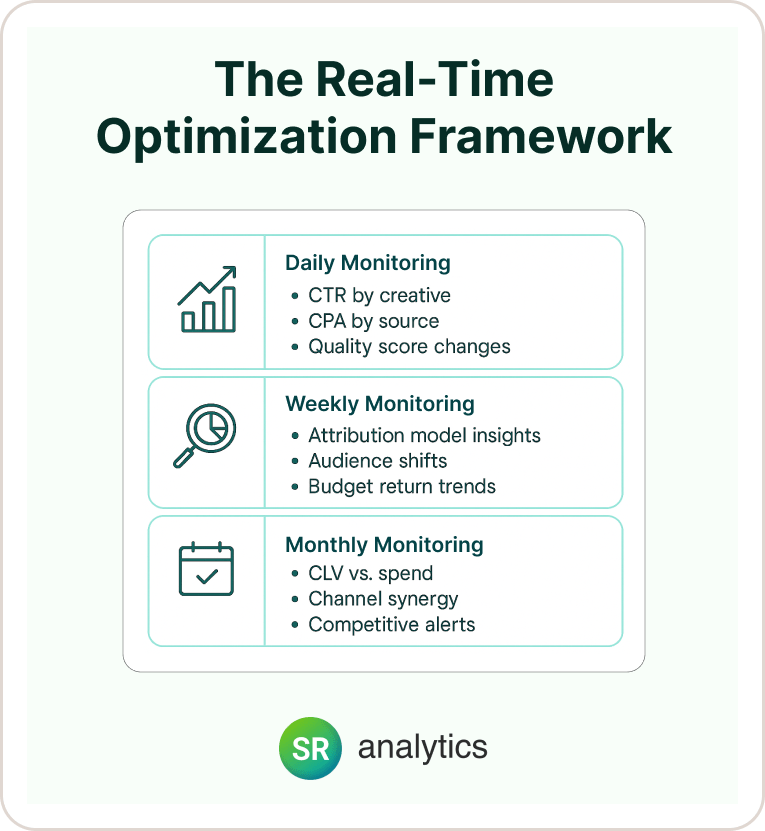 The Real-Time Optimization Framework

Daily Monitoring
• CTR by creative
• CPA by source
• Quality score changes

Weekly Monitoring
• Attribution model insights
• Audience shifts
• Budget return trends

Monthly Monitoring
• CLV vs. spend
• Channel synergy
• Competitive alerts

SR analytics